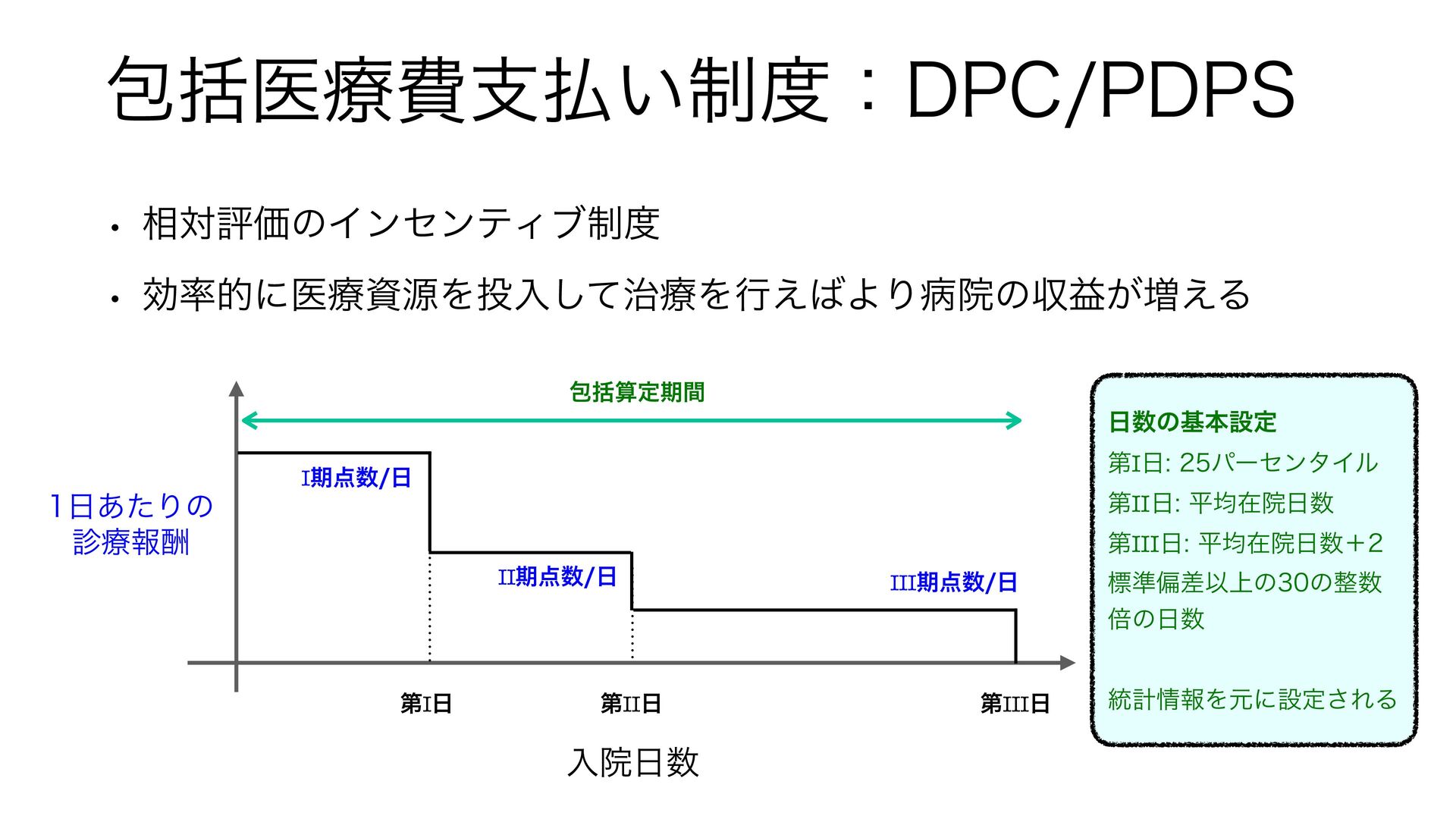 包括医療費支払い制度：DPC/PDPS

• 相対評価のインセンティブ制度

• 効率的に医療資源を投入して治療を行えばより病院の収益が増える

包括算定期間

1日あたりの診療報酬

I期点数/日

II期点数/日

III期点数/日

第I日

第II日

第III日

入院日数

日数の基本設定

第I日: 25パーセンタイル

第II日: 平均在院日数

第III日: 平均在院日数＋2標準偏差以上の30の整数倍の日数

統計情報を元に設定される